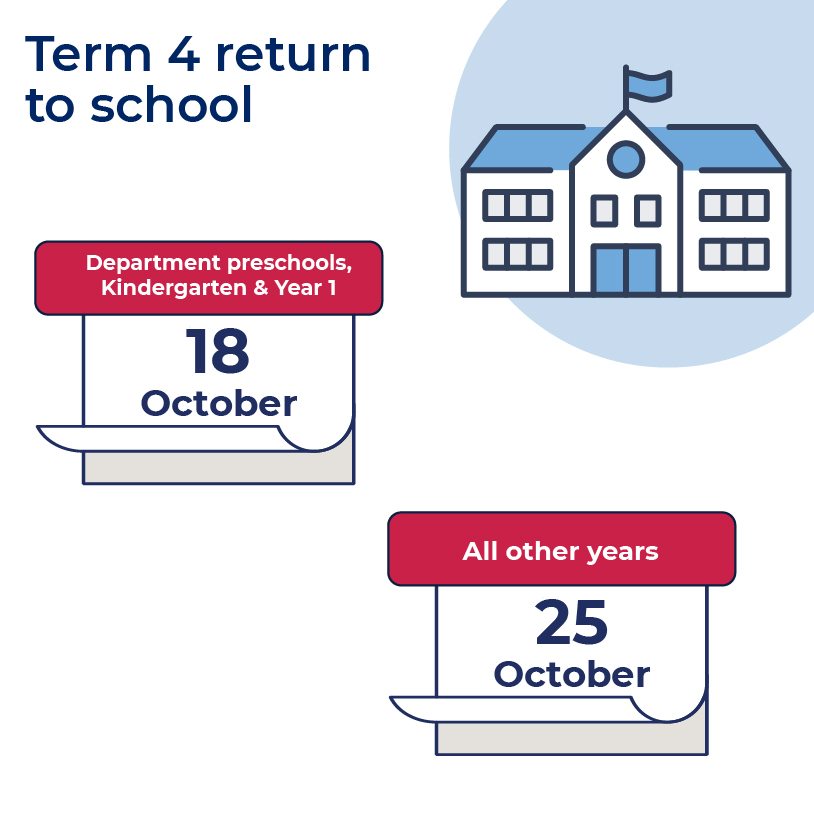 Term 4 return to school

Department preschools, Kindergarten & Year 1

18

October

All other years

25

October